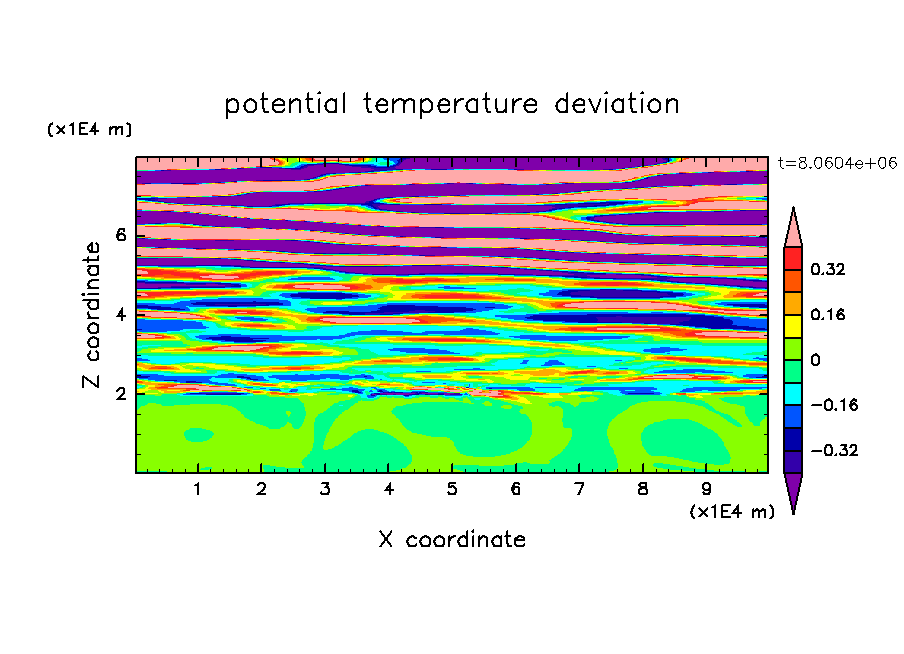 potential temperature deviation

(x1E4 m)

t=8.0604e+06

Z coordinate

6
4
2

0.32
0.16
0
−0.16
−0.32

1 2 3 4 5 6 7 8 9

(x1E4 m)

X coordinate